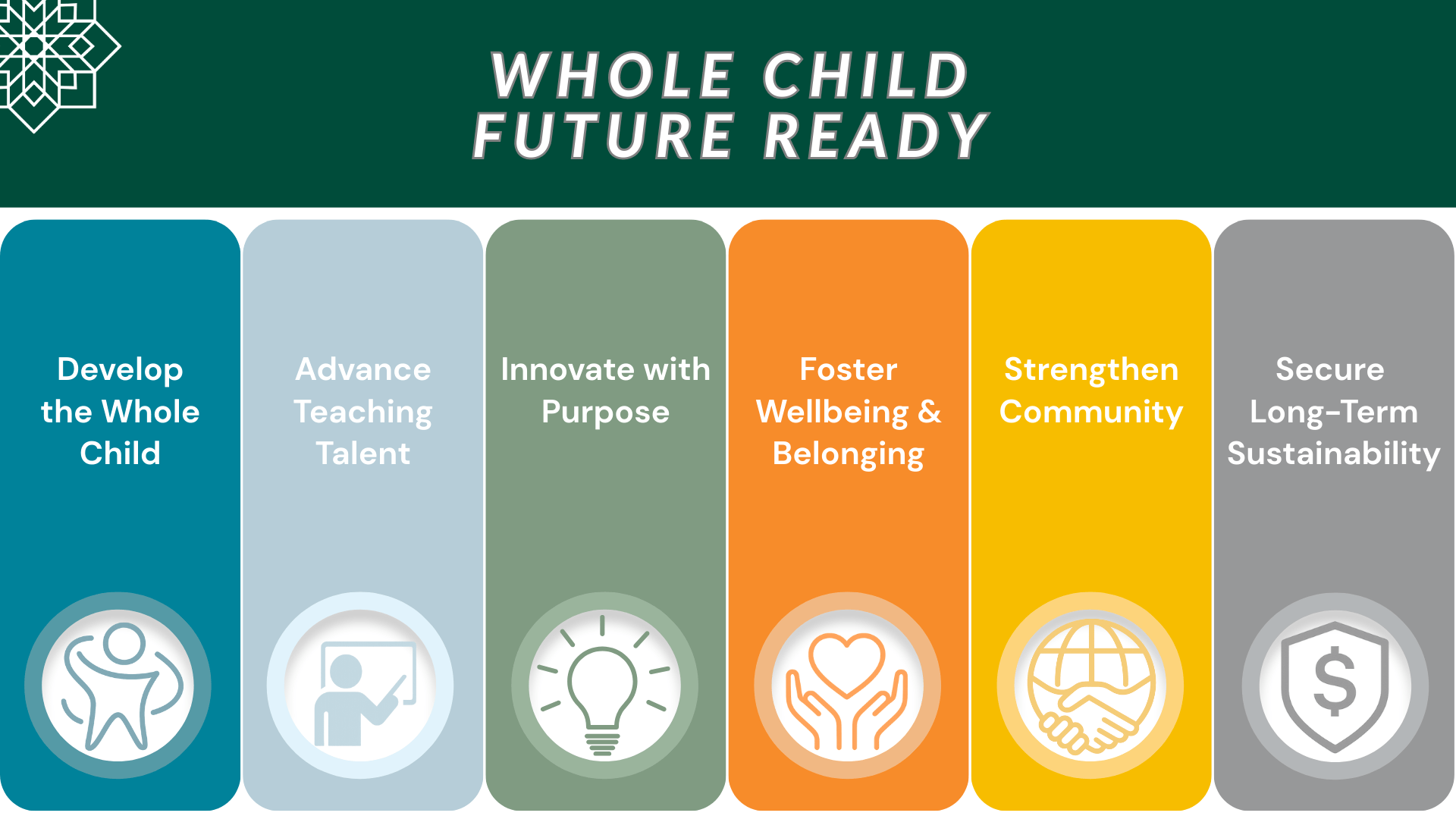 WHOLE CHILD
FUTURE READY

Develop the Whole Child

Advance Teaching Talent

Innovate with Purpose

Foster Wellbeing & Belonging

Strengthen Community

Secure Long-Term Sustainability

$